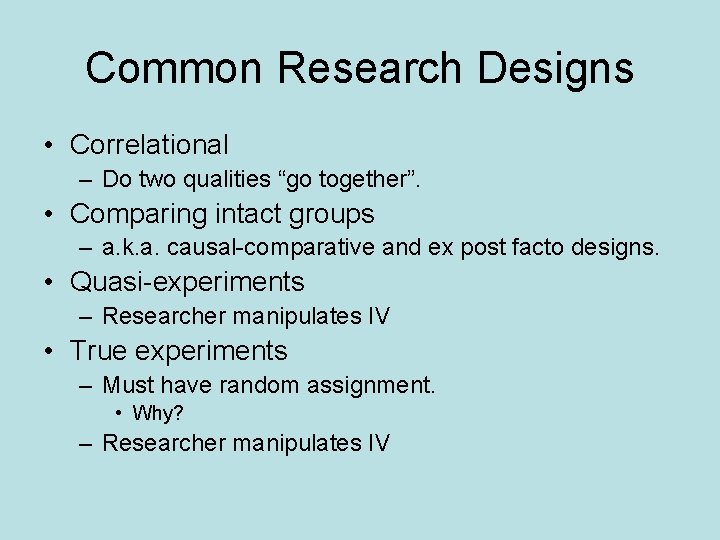 Common Research Designs

• Correlational
– Do two qualities “go together”.
• Comparing intact groups
– a.k.a. causal-comparative and ex post facto designs.
• Quasi-experiments
– Researcher manipulates IV
• True experiments
– Must have random assignment.
• Why?
– Researcher manipulates IV